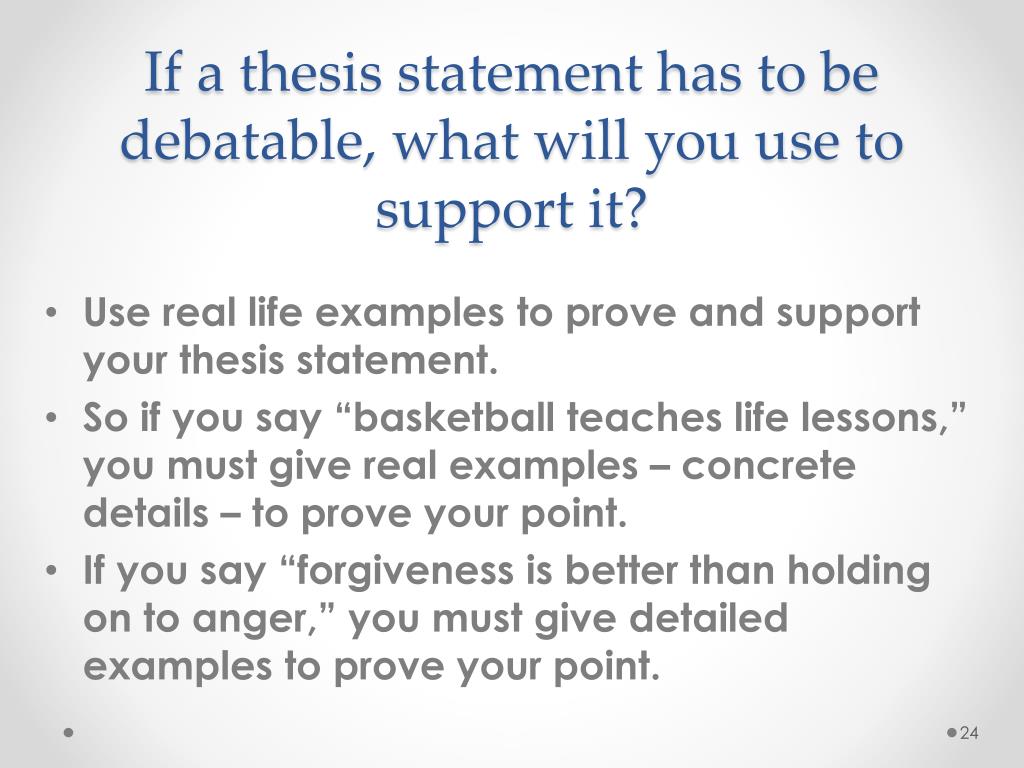 If a thesis statement has to be debatable, what will you use to support it?

• Use real life examples to prove and support your thesis statement.
• So if you say “basketball teaches life lessons,” you must give real examples – concrete details – to prove your point.
• If you say “forgiveness is better than holding on to anger,” you must give detailed examples to prove your point.

24